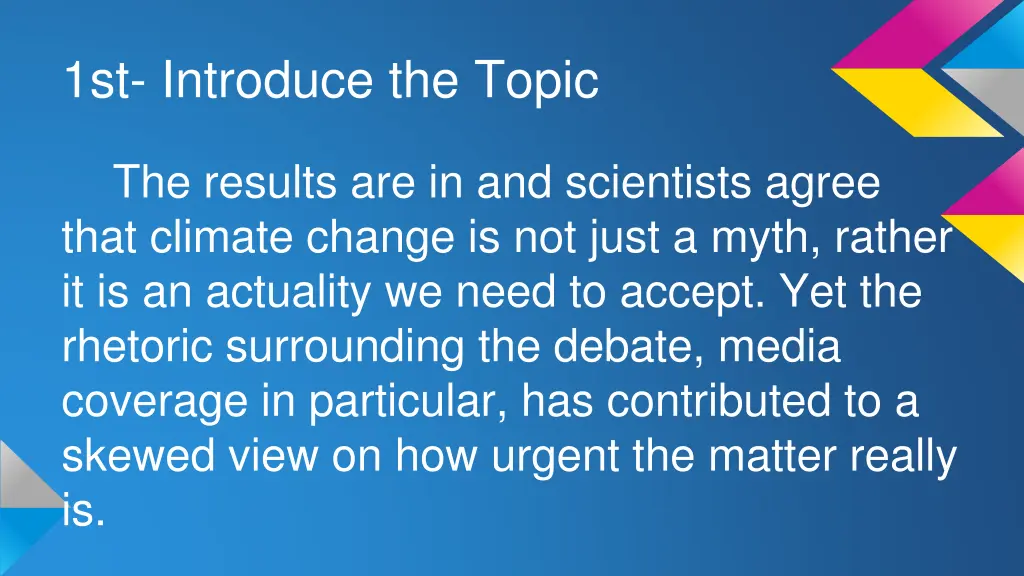 1st- Introduce the Topic

The results are in and scientists agree that climate change is not just a myth, rather it is an actuality we need to accept. Yet the rhetoric surrounding the debate, media coverage in particular, has contributed to a skewed view on how urgent the matter really is.